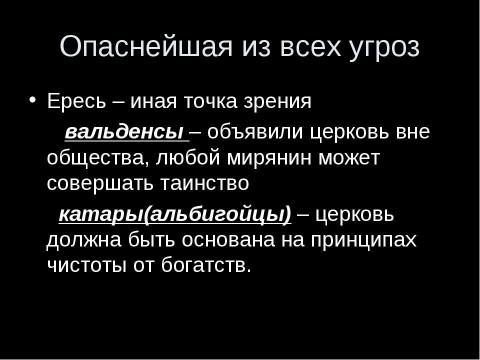 Опаснейшая из всех угроз

• Ересь – иная точка зрения

вальденсы – объявили церковь вне общества, любой мирянин может совершать таинство

катары(альбигойцы) – церковь должна быть основана на принципах чистоты от богатств.